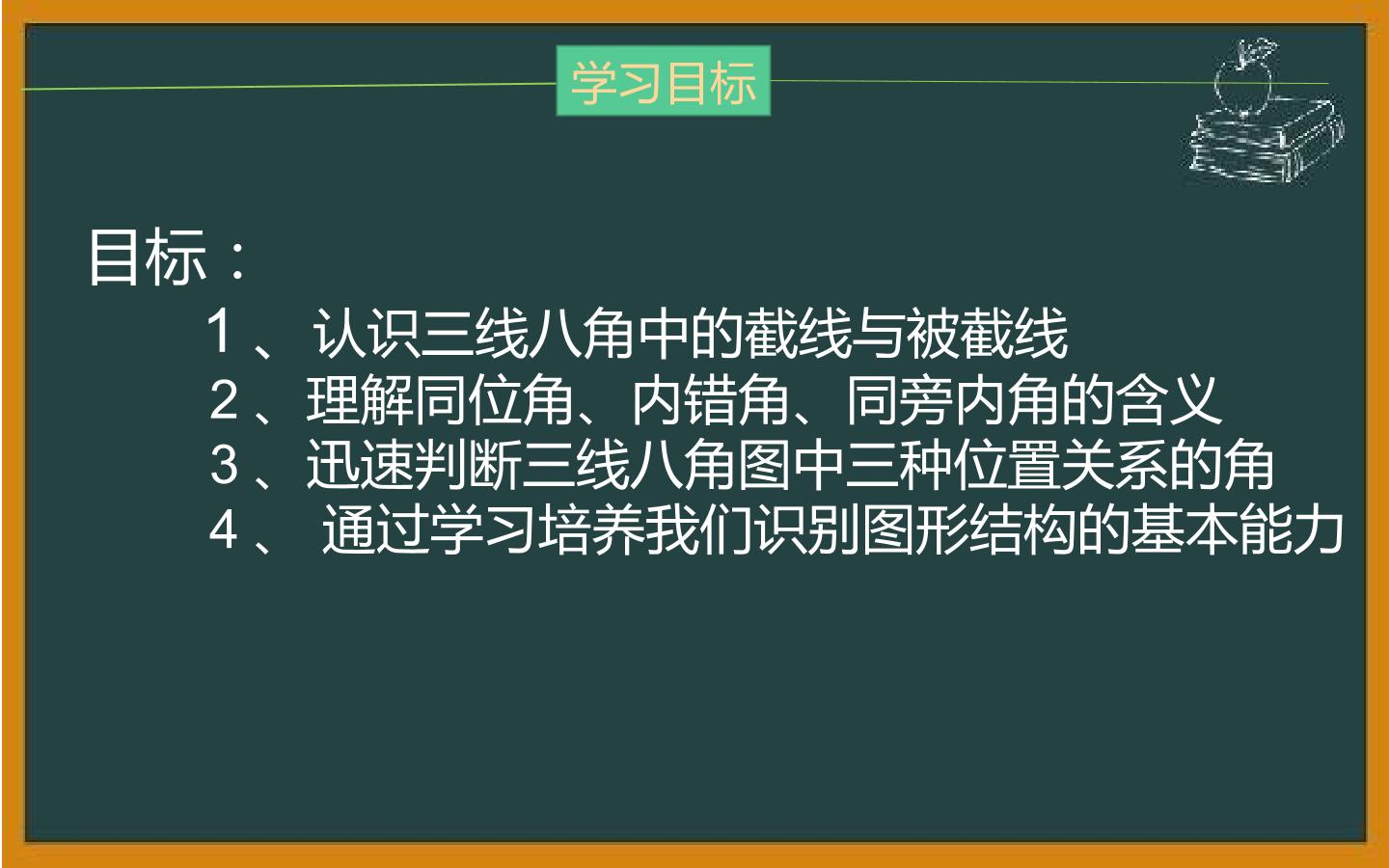 学习目标

目标：

1、认识三线八角中的截线与被截线

2、理解同位角、内错角、同旁内角的含义

3、迅速判断三线八角图中三种位置关系的角

4、 通过学习培养我们识别图形结构的基本能力